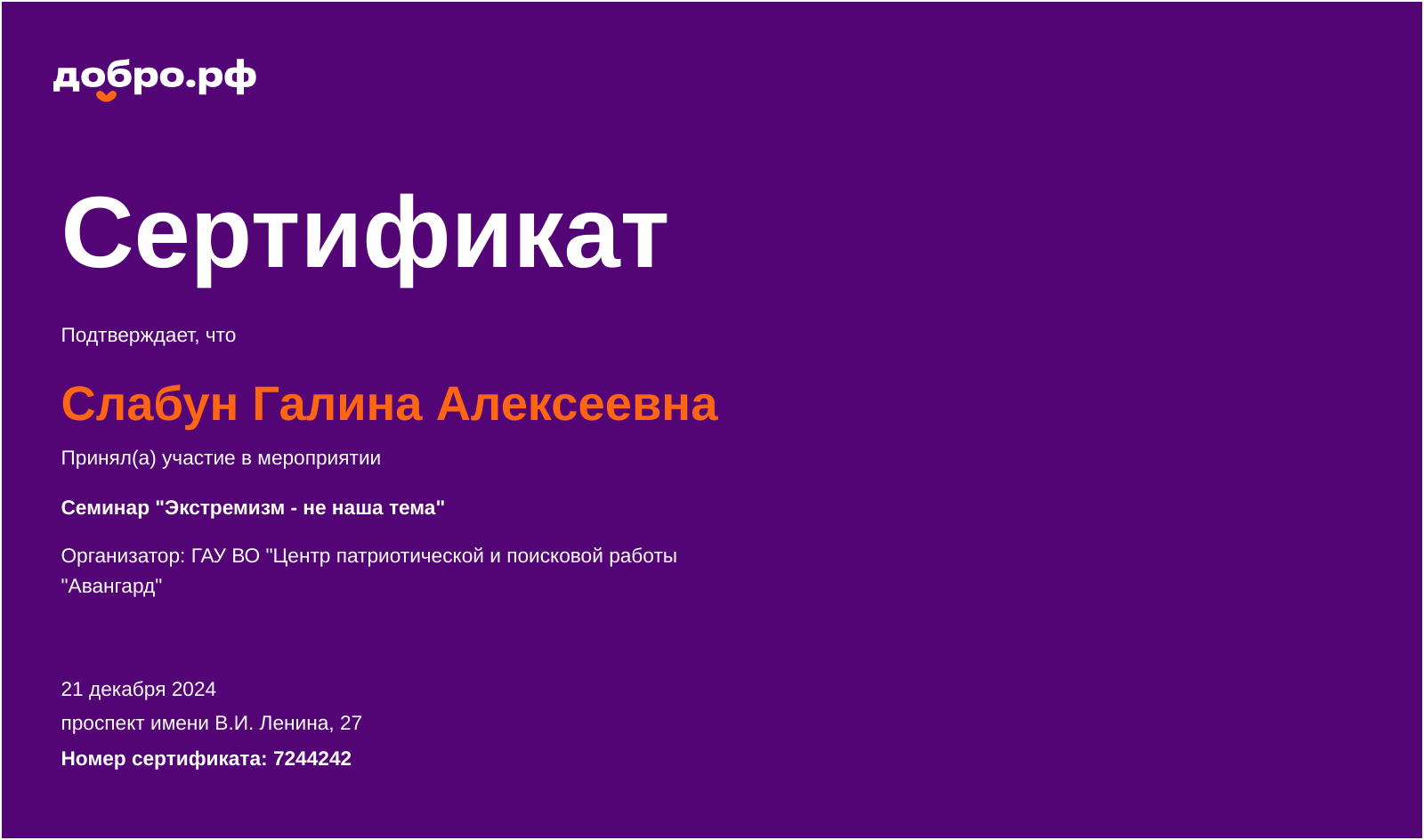 добро.рф

Сертификат

Подтверждает, что

Слабун Галина Алексеевна

Принял(а) участие в мероприятии

Семинар "Экстремизм - не наша тема"

Организатор: ГАУ ВО "Центр патриотической и поисковой работы "Авангард"

21 декабря 2024

проспект имени В.И. Ленина, 27

Номер сертификата: 7244242